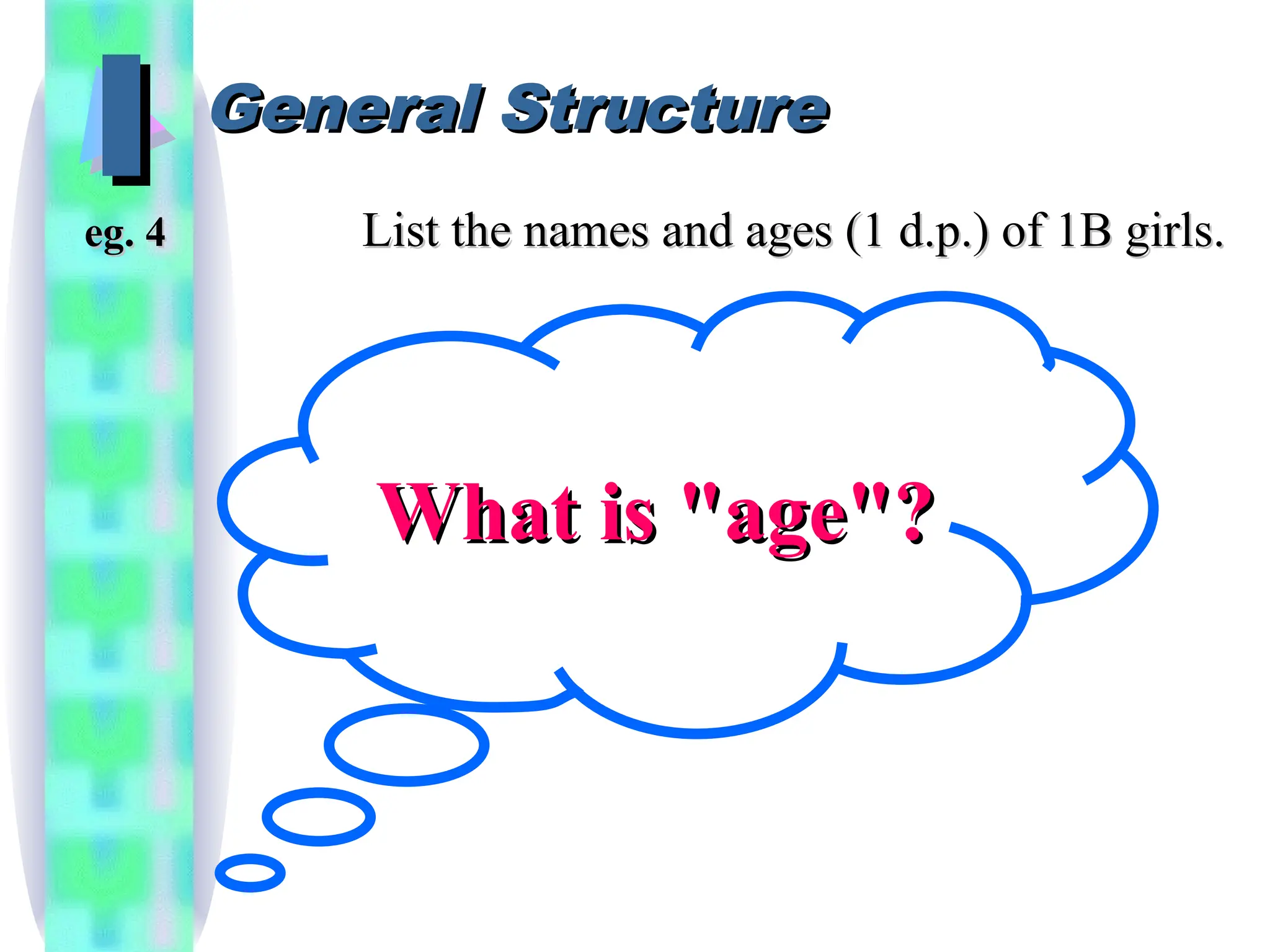 General Structure

eg. 4

List the names and ages (1 d.p.) of 1B girls.

What is "age"?